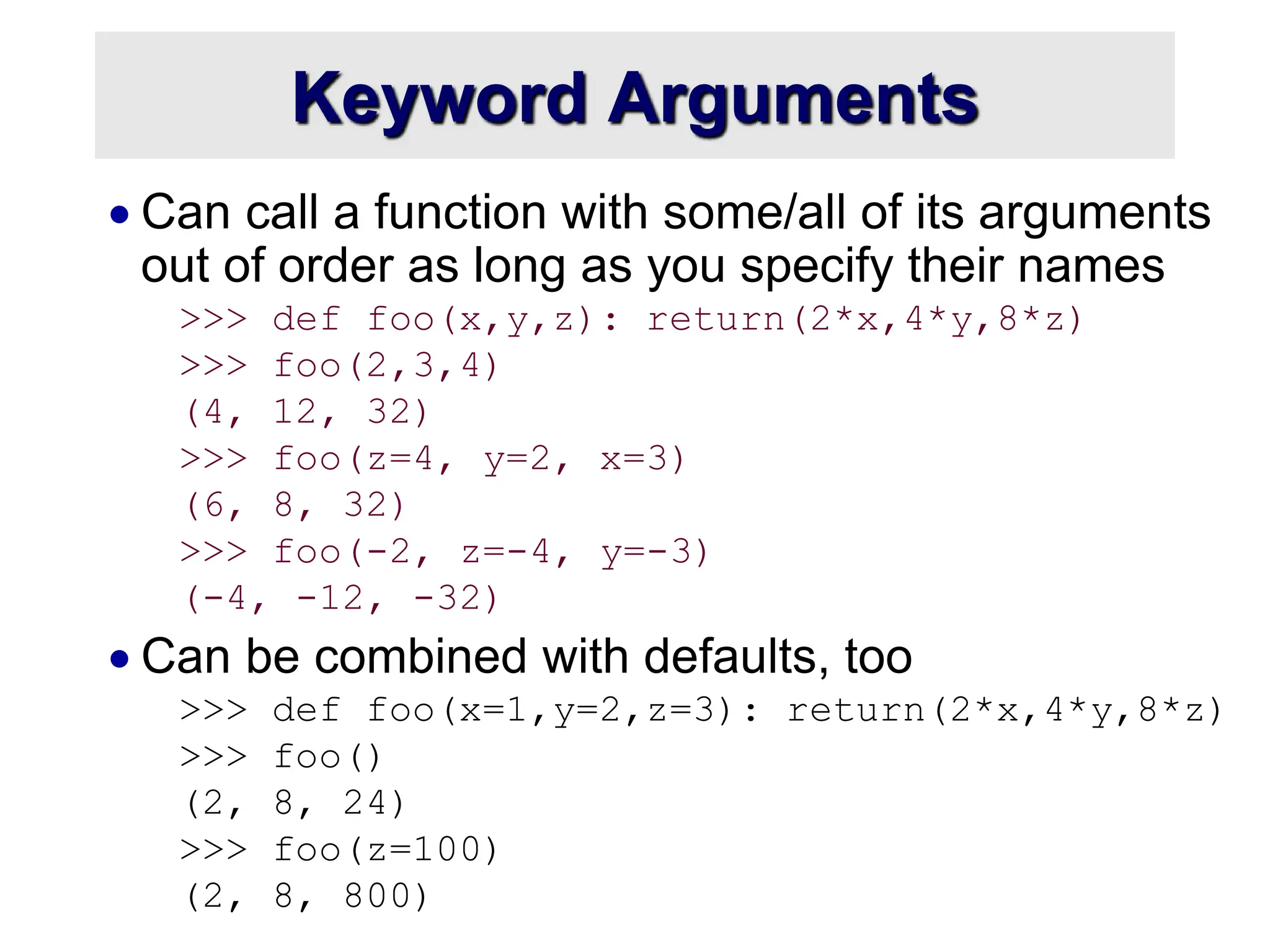 Keyword Arguments

• Can call a function with some/all of its arguments out of order as long as you specify their names

>>> def foo(x,y,z): return(2*x,4*y,8*z)
>>> foo(2,3,4)
(4, 12, 32)
>>> foo(z=4, y=2, x=3)
(6, 8, 32)
>>> foo(-2, z=-4, y=-3)
(-4, -12, -32)

• Can be combined with defaults, too

>>> def foo(x=1,y=2,z=3): return(2*x,4*y,8*z)
>>> foo()
(2, 8, 24)
>>> foo(z=100)
(2, 8, 800)